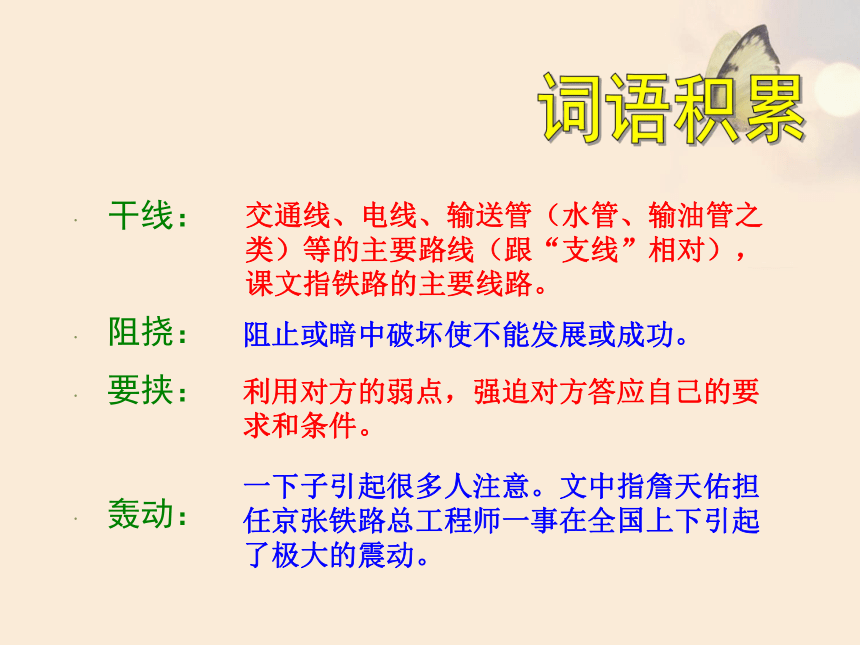 词语积累

干线： 交通线、电线、输送管（水管、输油管之类）等的主要路线（跟“支线”相对），课文指铁路的主要线路。

阻挠： 阻止或暗中破坏使不能发展或成功。

要挟： 利用对方的弱点，强迫对方答应自己的要求和条件。

轰动： 一下子引起很多人注意。文中指詹天佑担任京张铁路总工程师一事在全国上下引起了极大的震动。